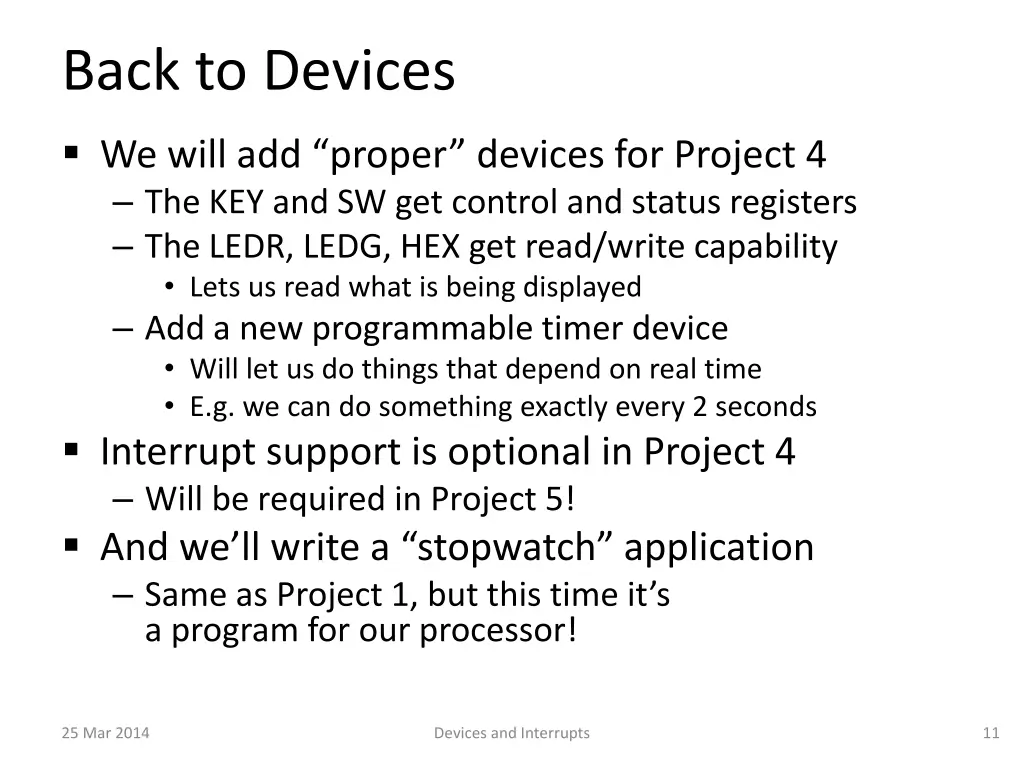 Back to Devices

▪ We will add “proper” devices for Project 4
– The KEY and SW get control and status registers
– The LEDR, LEDG, HEX get read/write capability
• Lets us read what is being displayed
– Add a new programmable timer device
• Will let us do things that depend on real time
• E.g. we can do something exactly every 2 seconds
▪ Interrupt support is optional in Project 4
– Will be required in Project 5!
▪ And we’ll write a “stopwatch” application
– Same as Project 1, but this time it’s a program for our processor!

25 Mar 2014

Devices and Interrupts

11